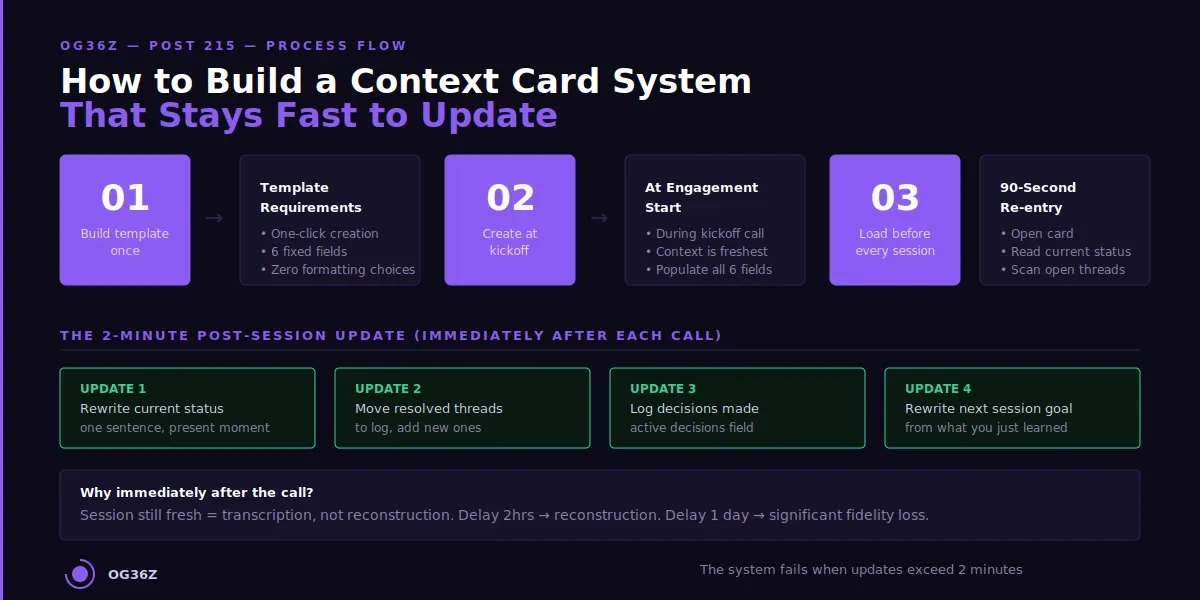 OG36Z — POST 215 — PROCESS FLOW

How to Build a Context Card System
That Stays Fast to Update

01
Build template once

→

Template Requirements
• One-click creation
• 6 fixed fields
• Zero formatting choices

02
Create at kickoff

→

At Engagement Start
• During kickoff call
• Context is freshest
• Populate all 6 fields

03
Load before every session

90-Second Re-entry
• Open card
• Read current status
• Scan open threads

THE 2-MINUTE POST-SESSION UPDATE (IMMEDIATELY AFTER EACH CALL)

UPDATE 1
Rewrite current status
one sentence, present moment

UPDATE 2
Move resolved threads
to log, add new ones

UPDATE 3
Log decisions made
active decisions field

UPDATE 4
Rewrite next session goal
from what you just learned

Why immediately after the call?
Session still fresh = transcription, not reconstruction. Delay 2hrs → reconstruction. Delay 1 day → significant fidelity loss.

OG36Z

The system fails when updates exceed 2 minutes